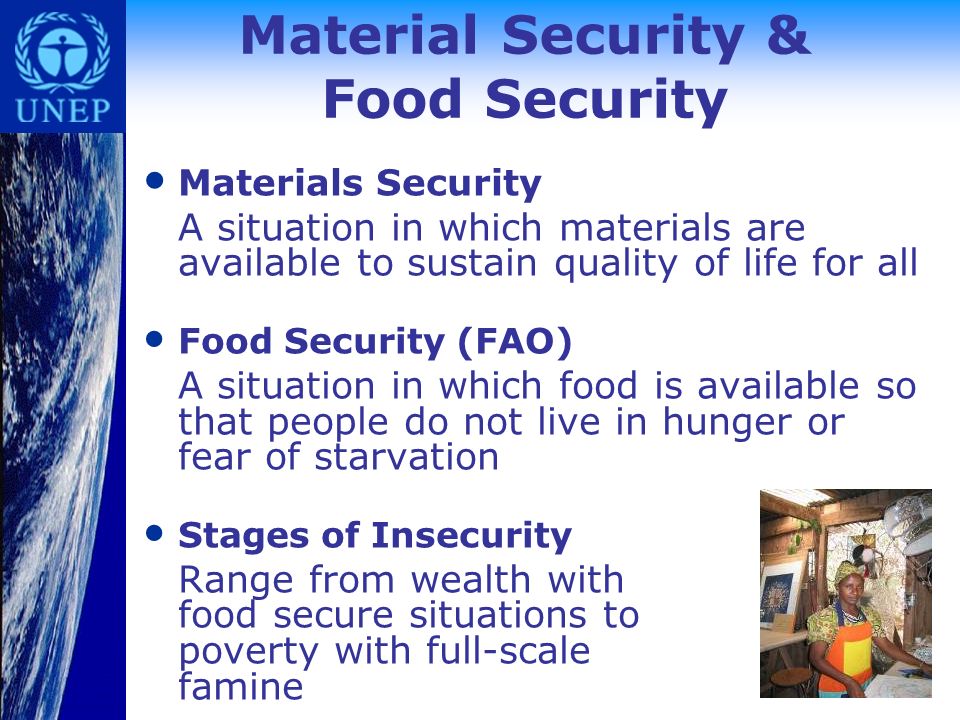 UNEP

Material Security & Food Security

• Materials Security
A situation in which materials are available to sustain quality of life for all

• Food Security (FAO)
A situation in which food is available so that people do not live in hunger or fear of starvation

• Stages of Insecurity
Range from wealth with food secure situations to poverty with full-scale famine